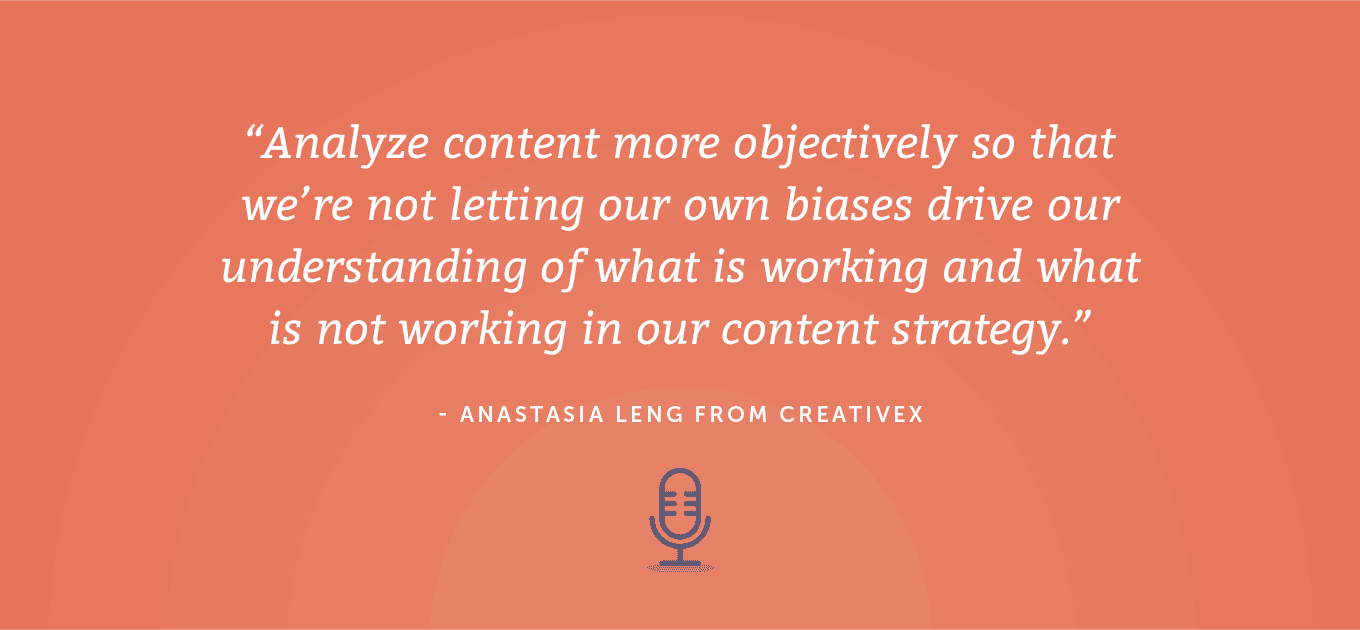 “Analyze content more objectively so that we’re not letting our own biases drive our understanding of what is working and what is not working in our content strategy.”

- ANASTASIA LENG FROM CREATIVEX